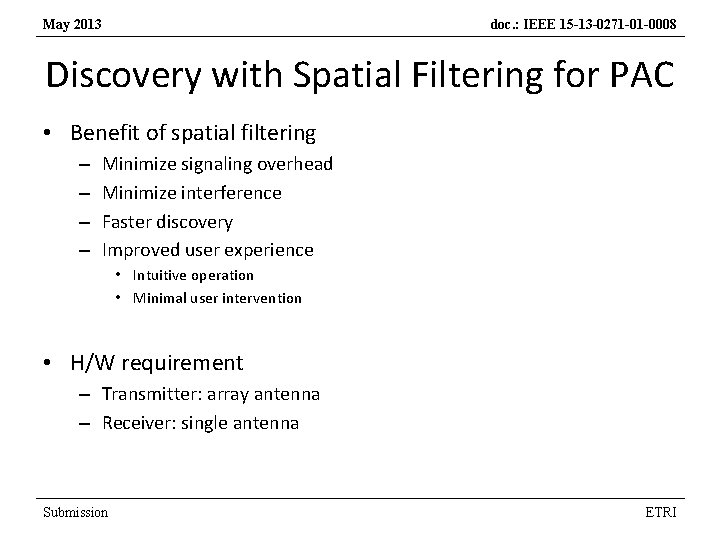 May 2013

doc.: IEEE 15-13-0271-01-0008

Discovery with Spatial Filtering for PAC

• Benefit of spatial filtering
– Minimize signaling overhead
– Minimize interference
– Faster discovery
– Improved user experience
• Intuitive operation
• Minimal user intervention

• H/W requirement
– Transmitter: array antenna
– Receiver: single antenna

Submission

ETRI